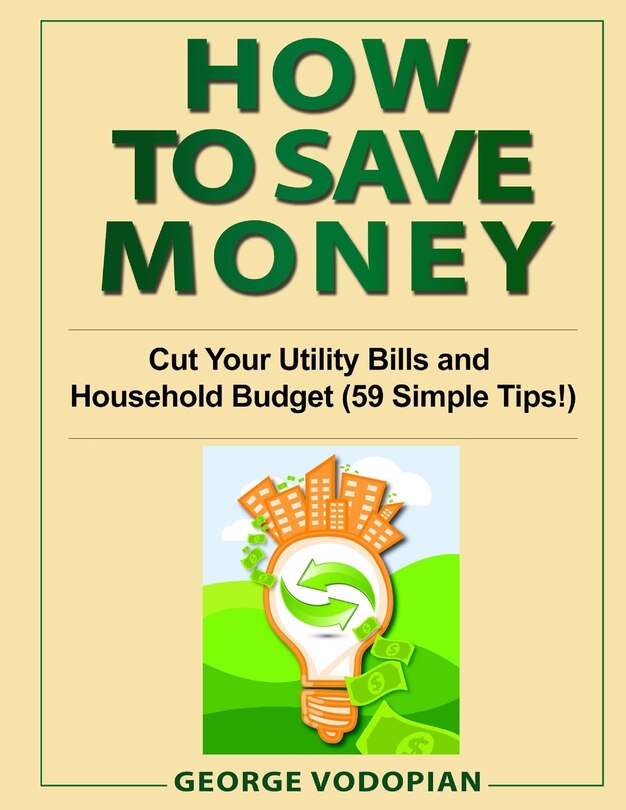 HOW TO SAVE MONEY

Cut Your Utility Bills and Household Budget (59 Simple Tips!)

GEORGE VODOPIAN